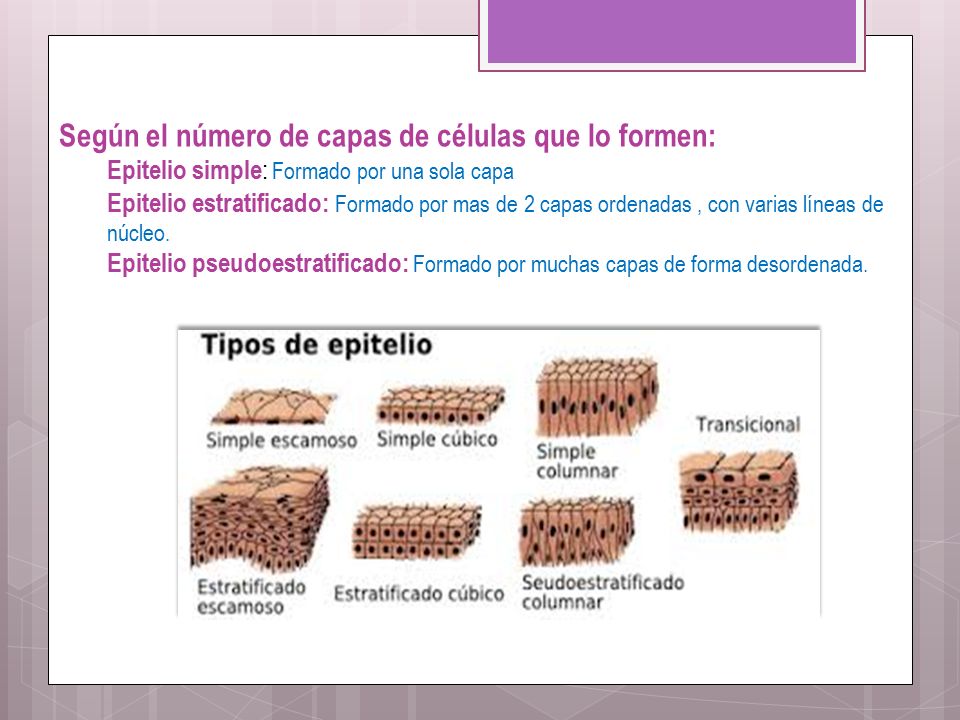 Según el número de capas de células que lo formen:

Epitelio simple: Formado por una sola capa

Epitelio estratificado: Formado por mas de 2 capas ordenadas , con varias líneas de núcleo.

Epitelio pseudoestratificado: Formado por muchas capas de forma desordenada.

Tipos de epitelio

Simple escamoso

Simple cúbico

Simple columnar

Transicional

Estratificado escamoso

Estratificado cúbico

Seudoestratificado columnar